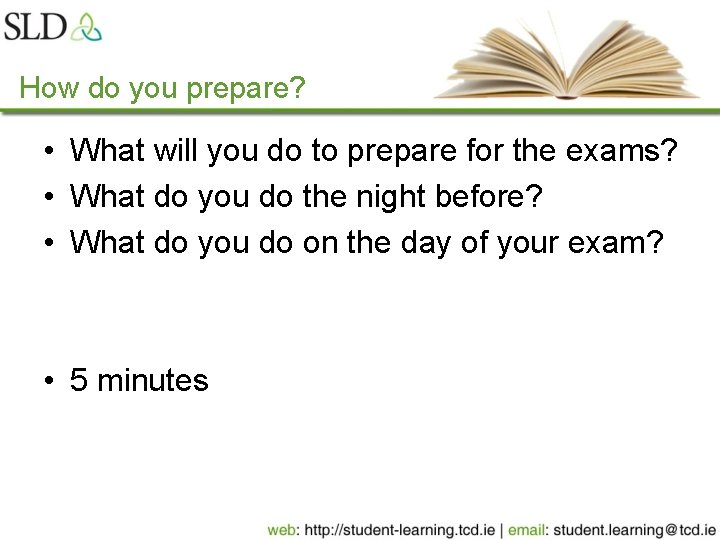 SLD

How do you prepare?

• What will you do to prepare for the exams?
• What do you do the night before?
• What do you do on the day of your exam?

• 5 minutes

web: http://student-learning.tcd.ie | email: student.learning@tcd.ie